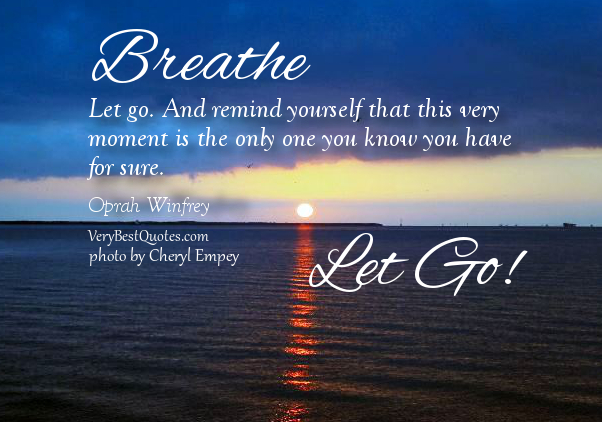 Breathe

Let go. And remind yourself that this very moment is the only one you know you have for sure.

Oprah Winfrey

VeryBestQuotes.com
photo by Cheryl Empey

Let Go!